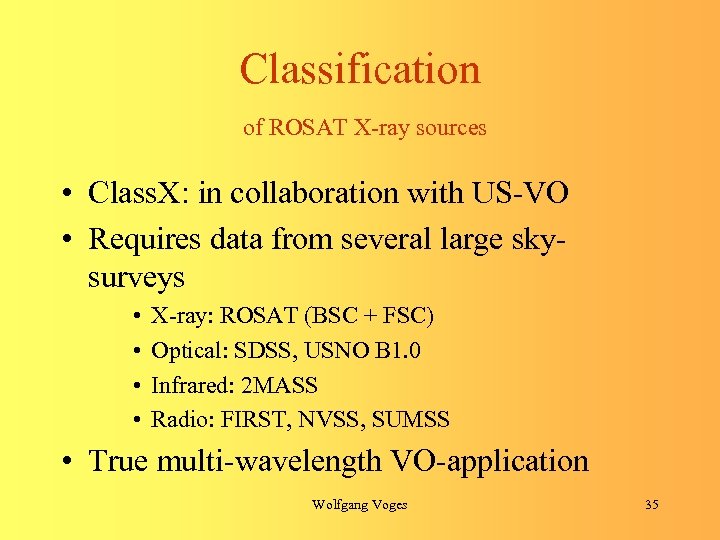 Classification

of ROSAT X-ray sources

• ClassX: in collaboration with US-VO
• Requires data from several large sky-surveys
  • X-ray: ROSAT (BSC + FSC)
  • Optical: SDSS, USNO B1.0
  • Infrared: 2MASS
  • Radio: FIRST, NVSS, SUMSS
• True multi-wavelength VO-application

Wolfgang Voges

35